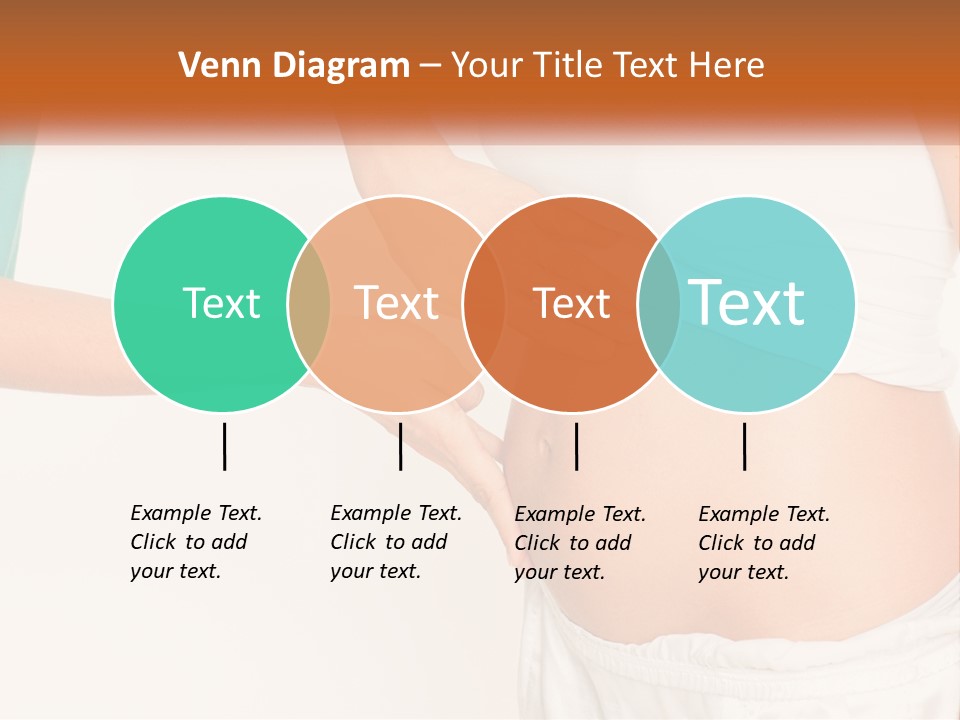 Venn Diagram – Your Title Text Here

Text

Text

Text

Text

Example Text. Click to add your text.

Example Text. Click to add your text.

Example Text. Click to add your text.

Example Text. Click to add your text.